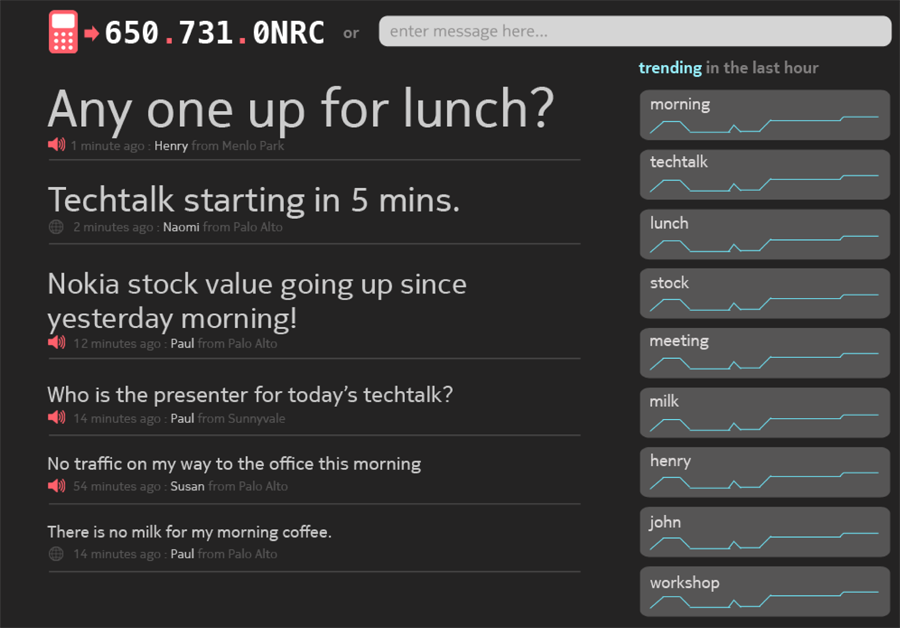 650.731.0NRC or enter message here...

Any one up for lunch?
1 minute ago : Henry from Menlo Park

Techtalk starting in 5 mins.
2 minutes ago : Naomi from Palo Alto

Nokia stock value going up since yesterday morning!
12 minutes ago : Paul from Palo Alto

Who is the presenter for today's techtalk?
14 minutes ago : Paul from Sunnyvale

No traffic on my way to the office this morning
54 minutes ago : Susan from Palo Alto

There is no milk for my morning coffee.
14 minutes ago : Paul from Palo Alto

trending in the last hour
morning
techtalk
lunch
stock
meeting
milk
henry
john
workshop